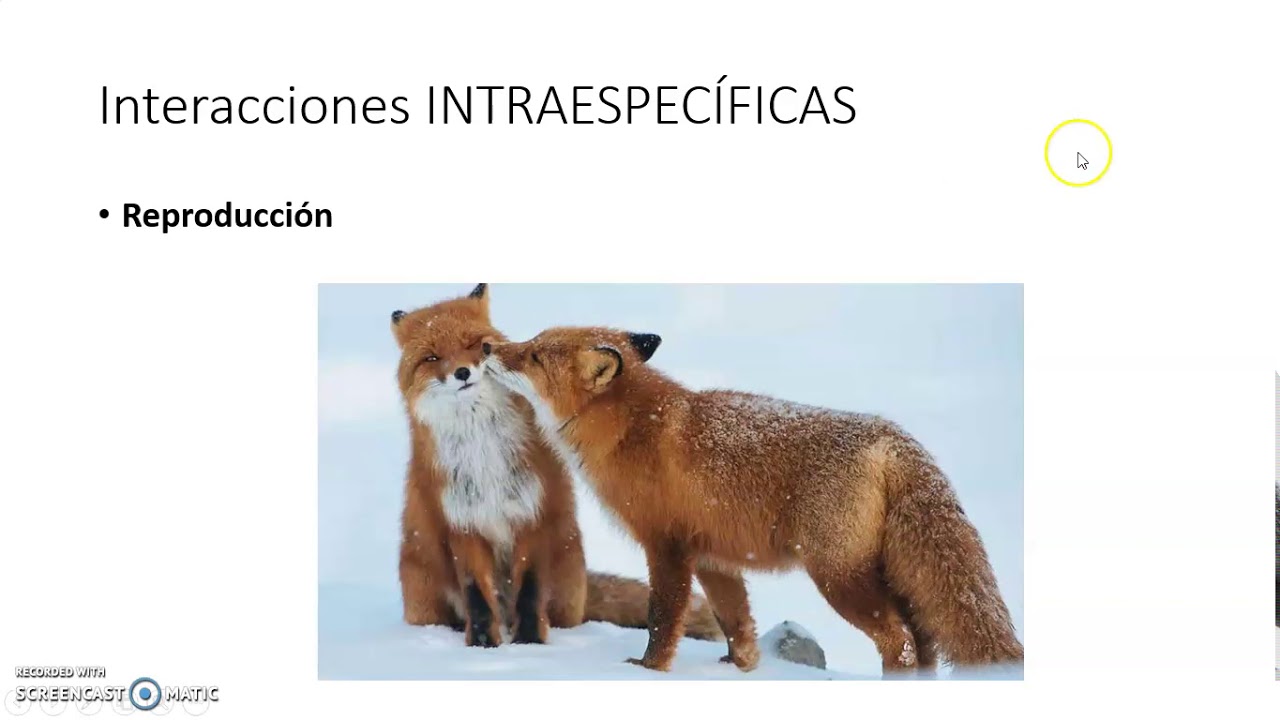 Interacciones INTRAESPECÍFICAS

• Reproducción

RECORDED WITH
SCREENCAST MATIC